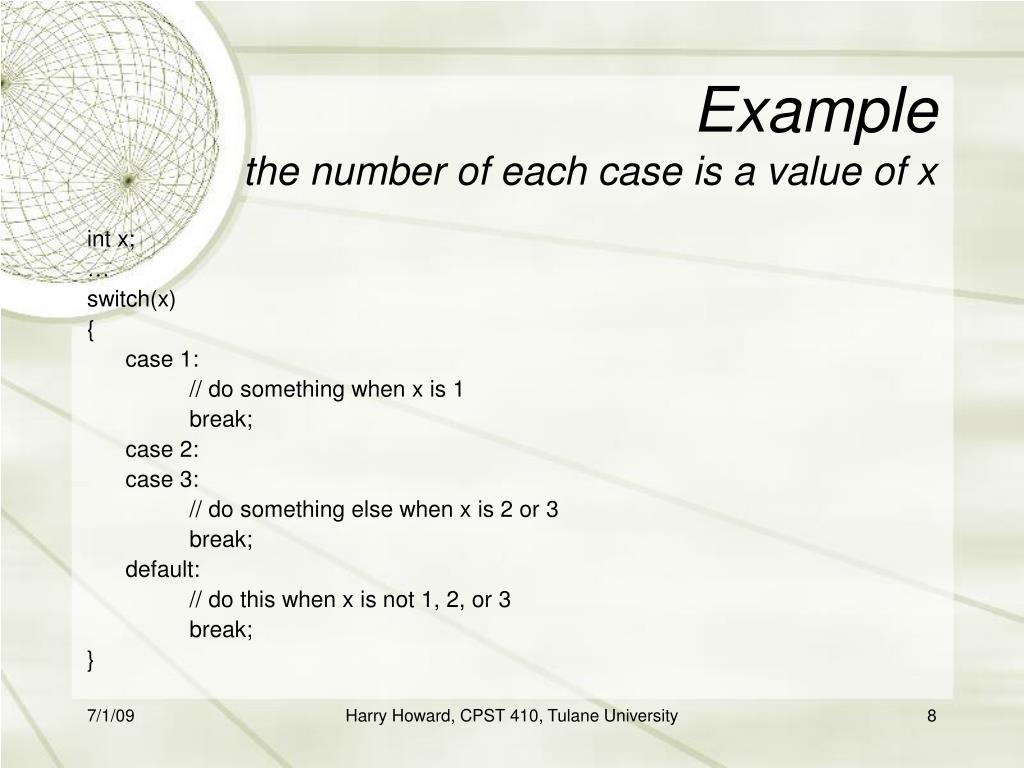 Example
the number of each case is a value of x

int x;
…
switch(x)
{
case 1:
// do something when x is 1
break;
case 2:
case 3:
// do something else when x is 2 or 3
break;
default:
// do this when x is not 1, 2, or 3
break;
}

7/1/09

Harry Howard, CPST 410, Tulane University

8